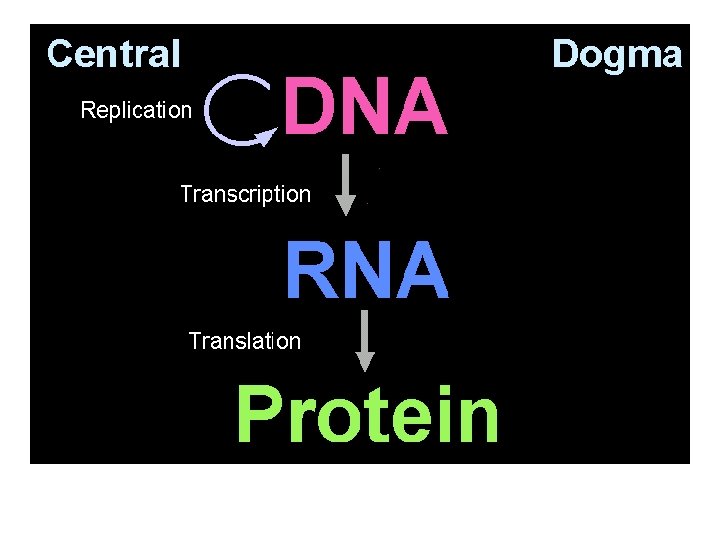 Central Dogma

Replication DNA

Transcription

RNA

Translation

Protein